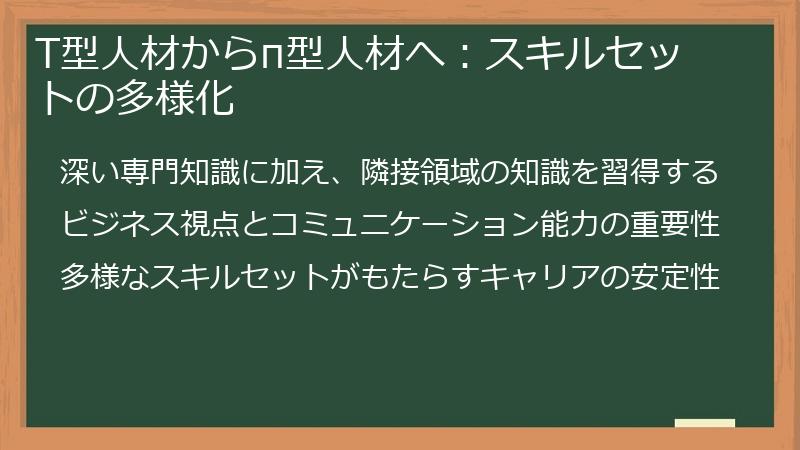 T型人材からπ型人材へ：スキルセットの多様化

深い専門知識に加え、隣接領域の知識を習得する

ビジネス視点とコミュニケーション能力の重要性

多様なスキルセットがもたらすキャリアの安定性